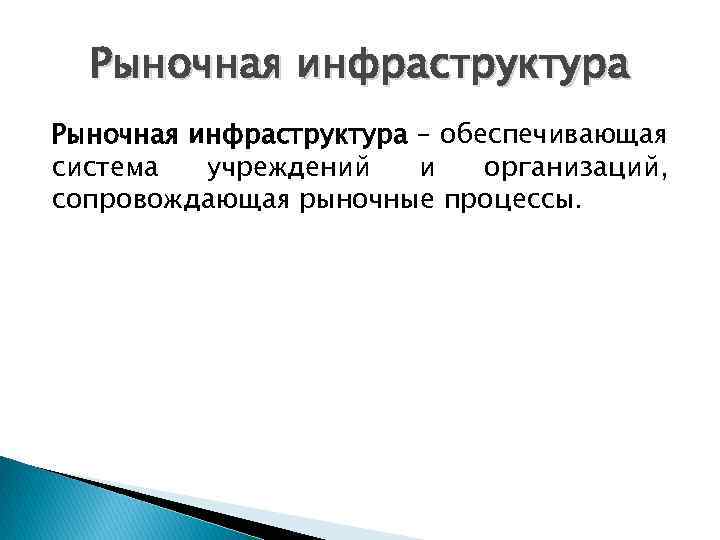 Рыночная инфраструктура

Рыночная инфраструктура – обеспечивающая система учреждений и организаций, сопровождающая рыночные процессы.